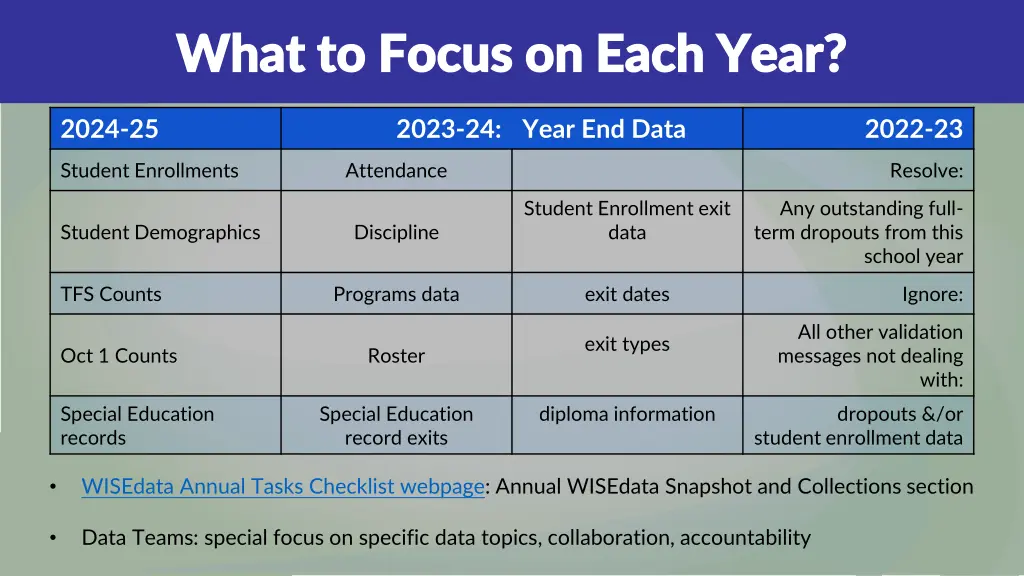 What to Focus on Each Year?

| 2024-25 | 2023-24: Year End Data | | 2022-23 |
|---|---|---|---|
| Student Enrollments | Attendance | | Resolve: |
| Student Demographics | Discipline | Student Enrollment exit data | Any outstanding full-term dropouts from this school year |
| TFS Counts | Programs data | exit dates | Ignore: |
| Oct 1 Counts | Roster | exit types | All other validation messages not dealing with: |
| Special Education records | Special Education record exits | diploma information | dropouts &/or student enrollment data |

• WISEdata Annual Tasks Checklist webpage: Annual WISEdata Snapshot and Collections section

• Data Teams: special focus on specific data topics, collaboration, accountability